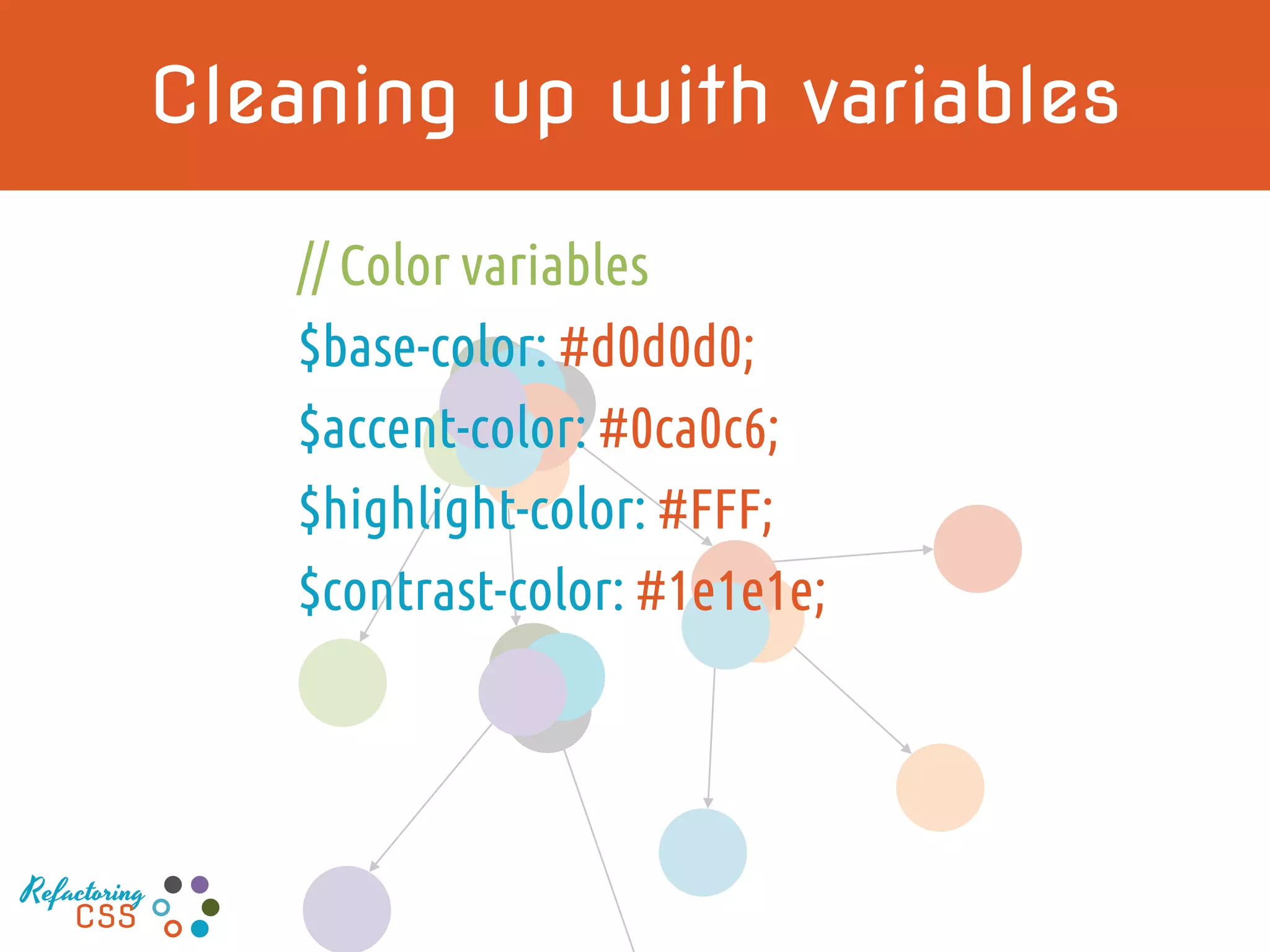 Cleaning up with variables

// Color variables
$base-color: #d0d0d0;
$accent-color: #0ca0c6;
$highlight-color: #FFF;
$contrast-color: #1e1e1e;

Refactoring CSS